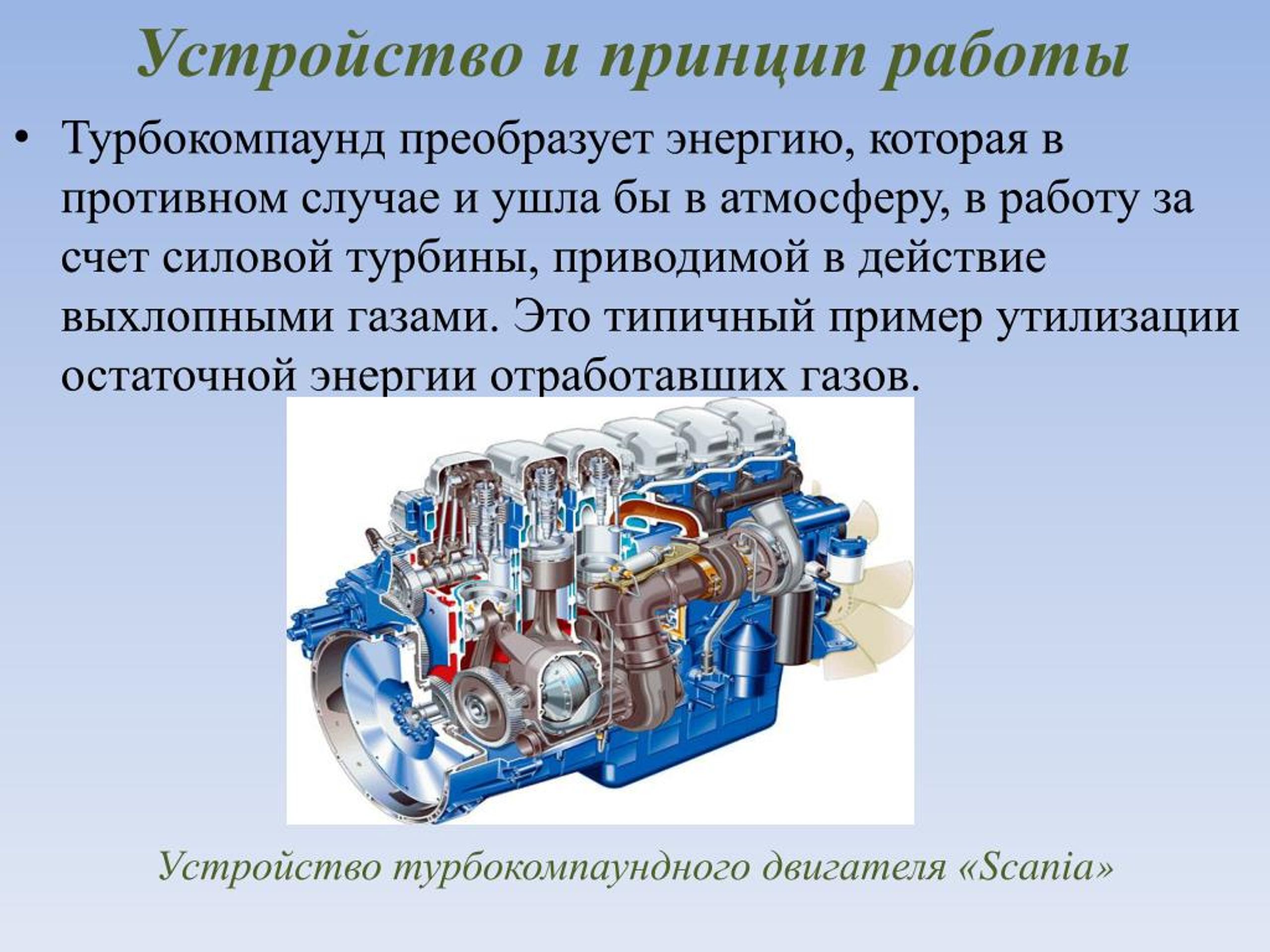 Устройство и принцип работы

• Турбокомпаунд преобразует энергию, которая в противном случае и ушла бы в атмосферу, в работу за счет силовой турбины, приводимой в действие выхлопными газами. Это типичный пример утилизации остаточной энергии отработавших газов.

Устройство турбокомпаундного двигателя «Scania»